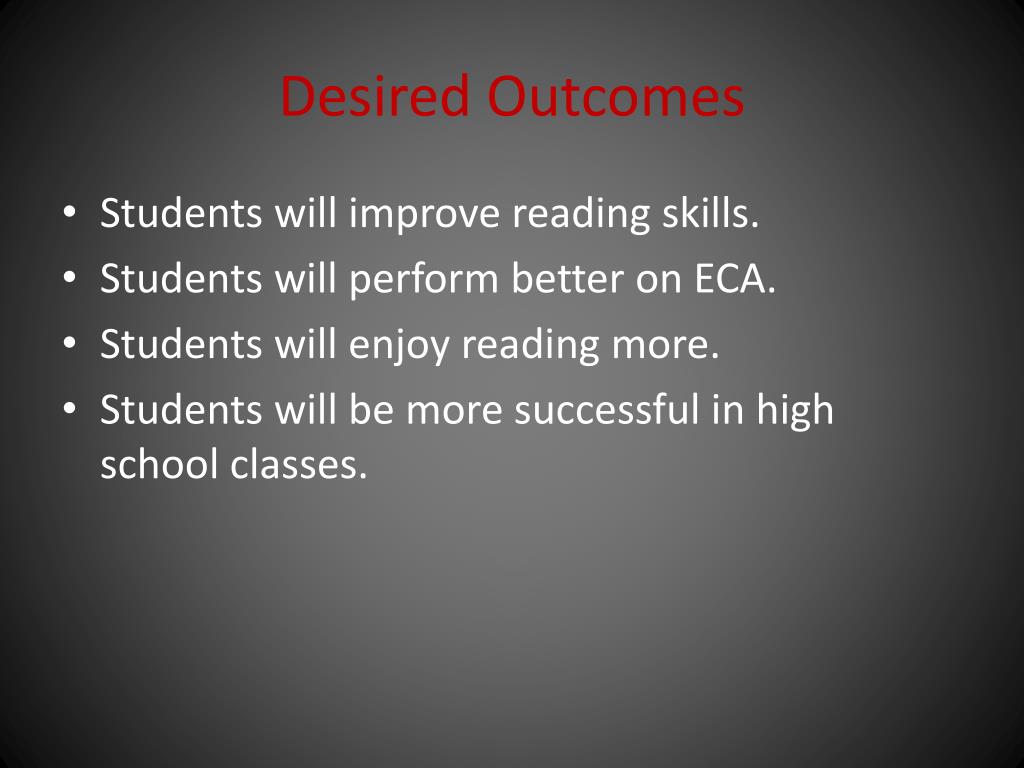 Desired Outcomes

• Students will improve reading skills.
• Students will perform better on ECA.
• Students will enjoy reading more.
• Students will be more successful in high school classes.